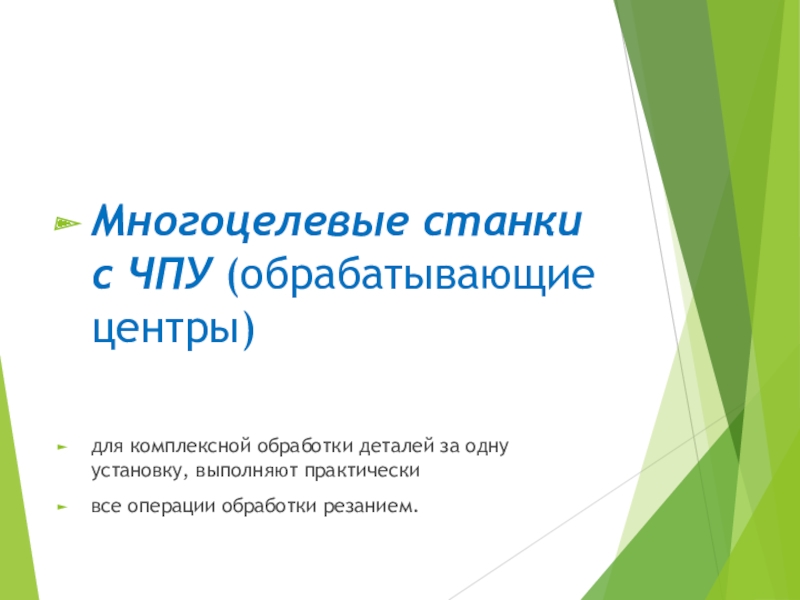 Многоцелевые станки с ЧПУ (обрабатывающие центры)

для комплексной обработки деталей за одну установку, выполняют практически

все операции обработки резанием.